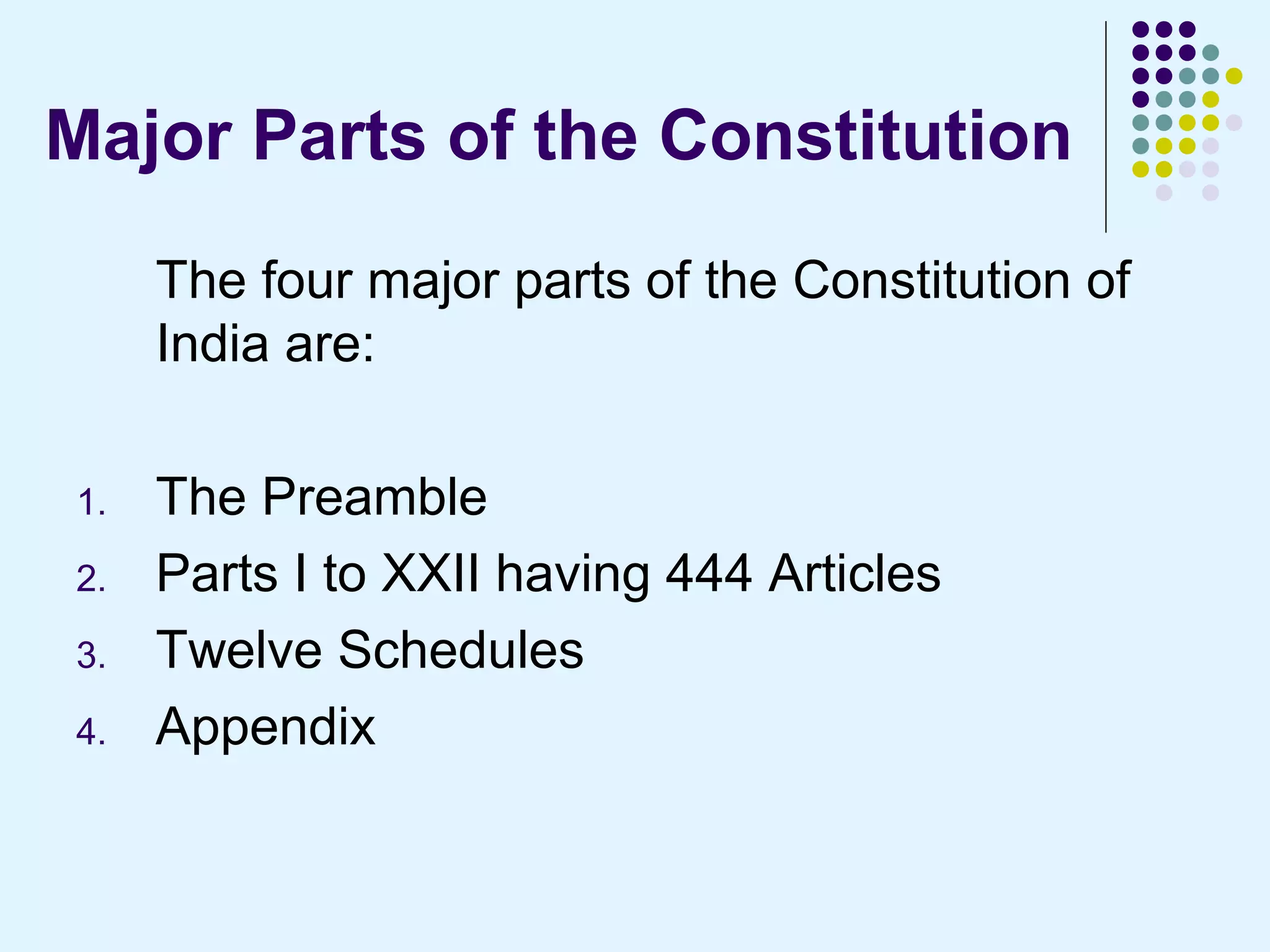 Major Parts of the Constitution

The four major parts of the Constitution of India are:

1. The Preamble
2. Parts I to XXII having 444 Articles
3. Twelve Schedules
4. Appendix